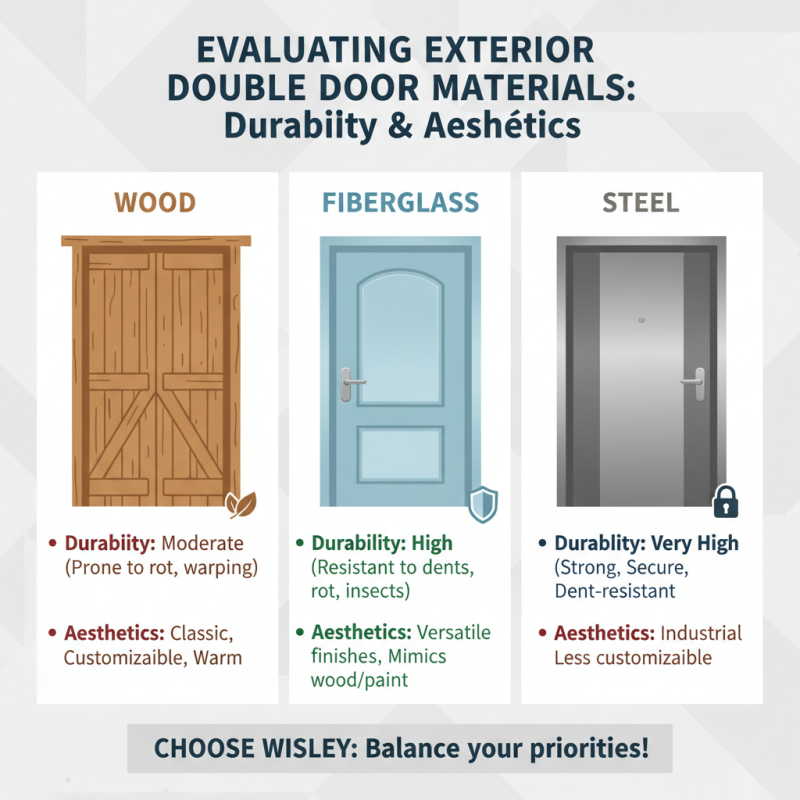 EVALUATING EXTERIOR DOUBLE DOOR MATERIALS: Durabiity & Aeshétics

WOOD

• Durabiity: Moderate (Prone to rot, warping)

• Aesthetics: Classic, Customizaible, Warm

FIBERGLASS

• Durability: High (Resistant to dents, rot, insects)

• Aesthetics: Versatile finishes, Mimics wood/paint

STEEL

• Durablity: Very High (Strong, Secure, Dent-resistant

• Aesthetics: Industrial Less customizaible

CHOOSE WISLEY: Balance your priorities!